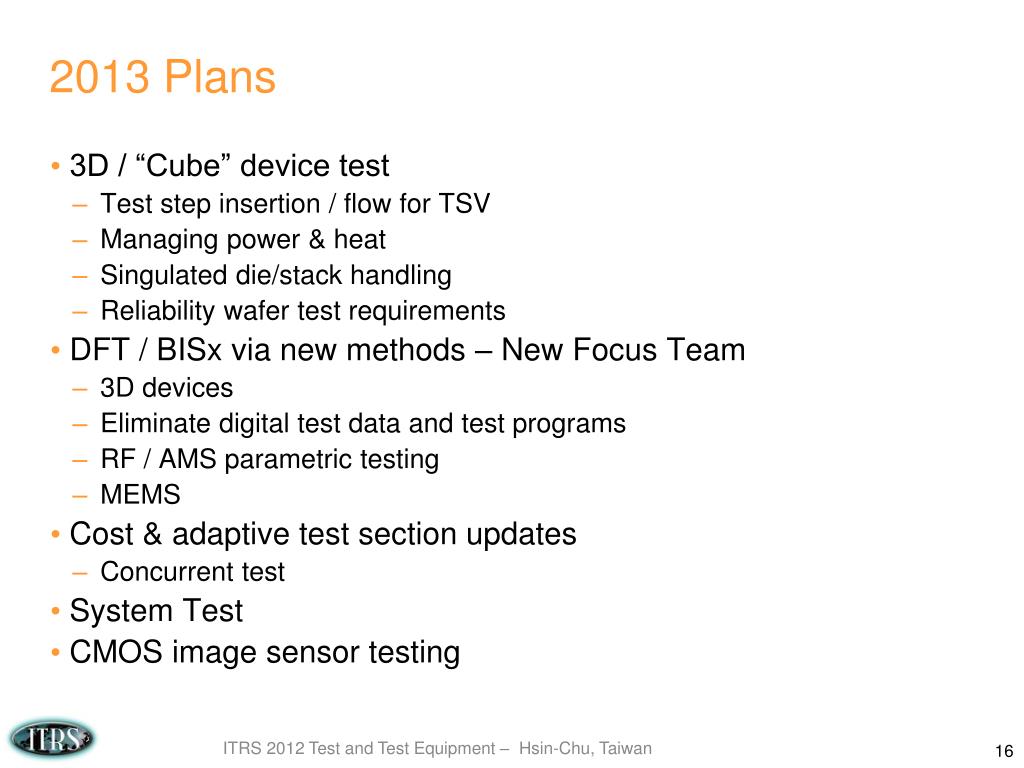 2013 Plans

• 3D / “Cube” device test
– Test step insertion / flow for TSV
– Managing power & heat
– Singulated die/stack handling
– Reliability wafer test requirements
• DFT / BISx via new methods – New Focus Team
– 3D devices
– Eliminate digital test data and test programs
– RF / AMS parametric testing
– MEMS
• Cost & adaptive test section updates
– Concurrent test
• System Test
• CMOS image sensor testing

ITRS

ITRS 2012 Test and Test Equipment – Hsin-Chu, Taiwan

16